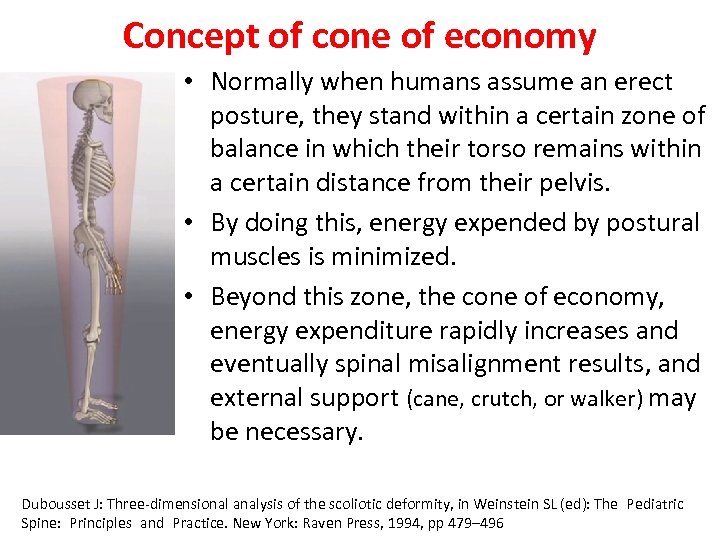 Concept of cone of economy

• Normally when humans assume an erect posture, they stand within a certain zone of balance in which their torso remains within a certain distance from their pelvis.

• By doing this, energy expended by postural muscles is minimized.

• Beyond this zone, the cone of economy, energy expenditure rapidly increases and eventually spinal misalignment results, and external support (cane, crutch, or walker) may be necessary.

Dubousset J: Three-dimensional analysis of the scoliotic deformity, in Weinstein SL (ed): The Pediatric Spine: Principles and Practice. New York: Raven Press, 1994, pp 479–496